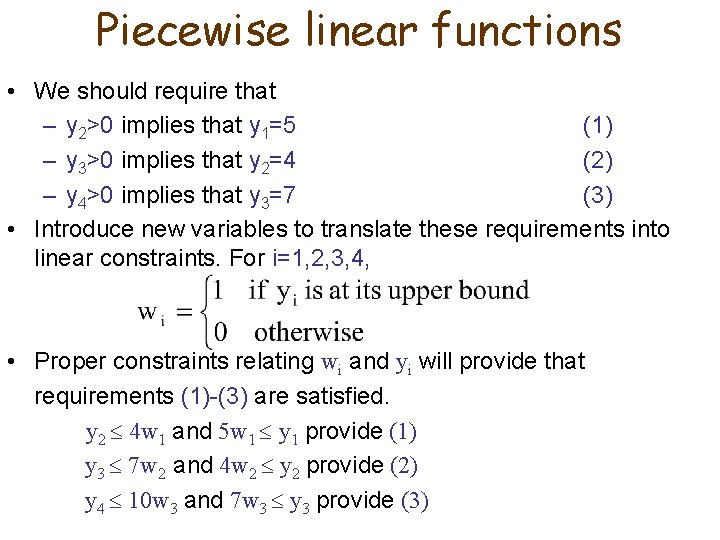 Piecewise linear functions

• We should require that
– $y_2>0$ implies that $y_1=5$ (1)
– $y_3>0$ implies that $y_2=4$ (2)
– $y_4>0$ implies that $y_3=7$ (3)

• Introduce new variables to translate these requirements into linear constraints. For i=1,2,3,4,

$w_i = \begin{cases} 1 & \text{if } y_i \text{ is at its upper bound} \\ 0 & \text{otherwise} \end{cases}$

• Proper constraints relating $w_i$ and $y_i$ will provide that requirements (1)-(3) are satisfied.

$y_2 \leq 4w_1$ and $5w_1 \leq y_1$ provide (1)
$y_3 \leq 7w_2$ and $4w_2 \leq y_2$ provide (2)
$y_4 \leq 10w_3$ and $7w_3 \leq y_3$ provide (3)